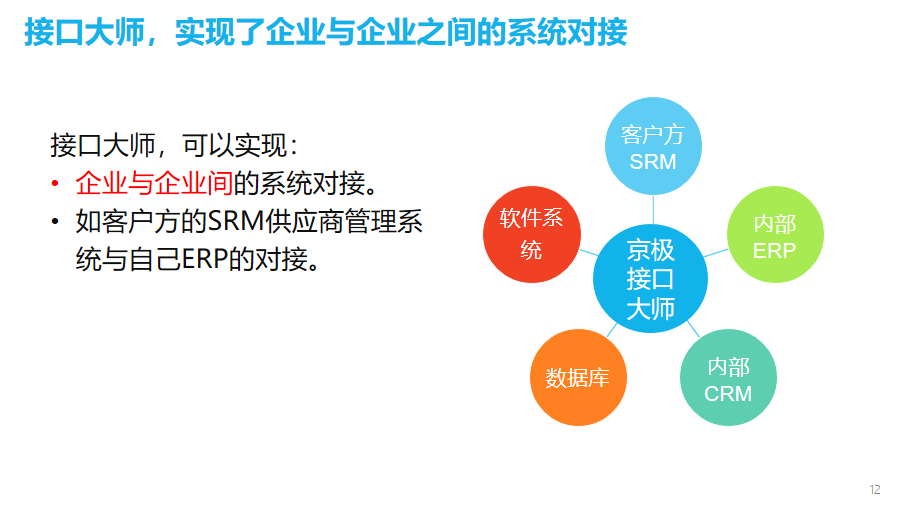 接口大师，实现了企业与企业之间的系统对接

接口大师，可以实现：
• 企业与企业间的系统对接。
• 如客户方的SRM供应商管理系统与自己ERP的对接。

客户方
SRM

软件系统

内部
ERP

京极
接口
大师

数据库

内部
CRM

12